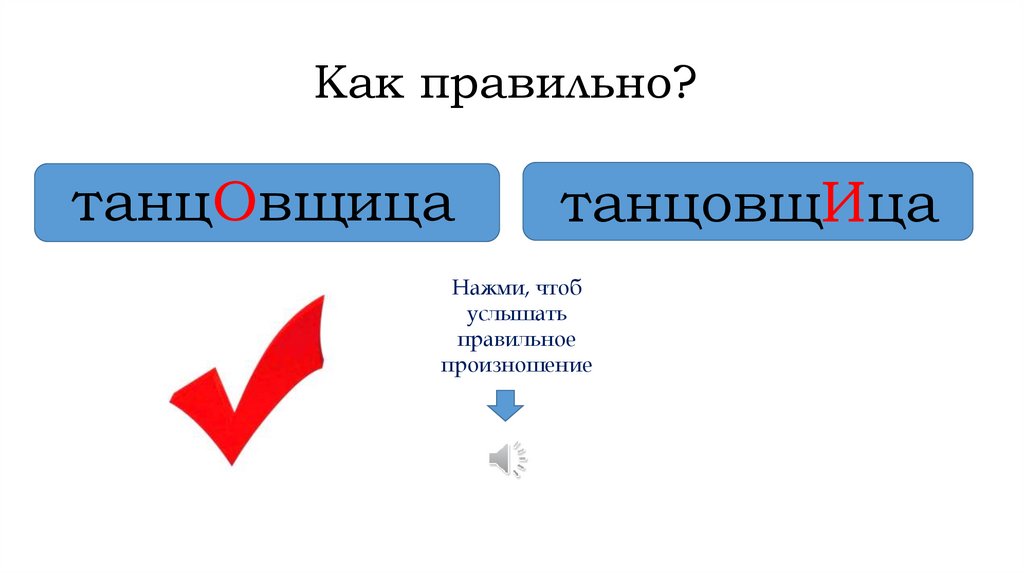 Как правильно?

танцОвщица

танцовщИца

Нажми, чтоб услышать правильное произношение